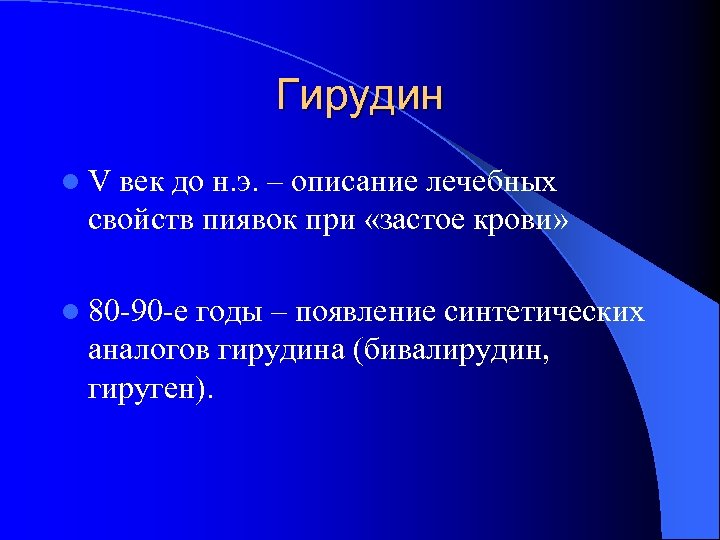 Гирудин

V век до н.э. – описание лечебных свойств пиявок при «застое крови»

80-90-е годы – появление синтетических аналогов гирудина (бивалирудин, гируген).